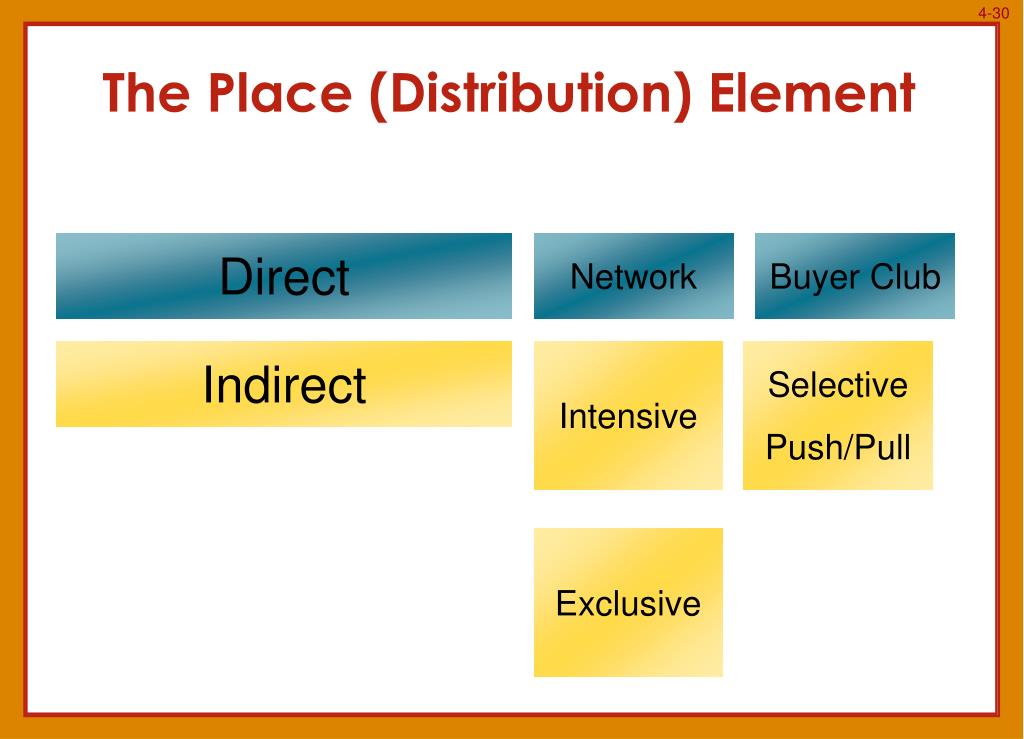 4-30

The Place (Distribution) Element

Direct

Network

Buyer Club

Indirect

Intensive

Selective

Push/Pull

Exclusive